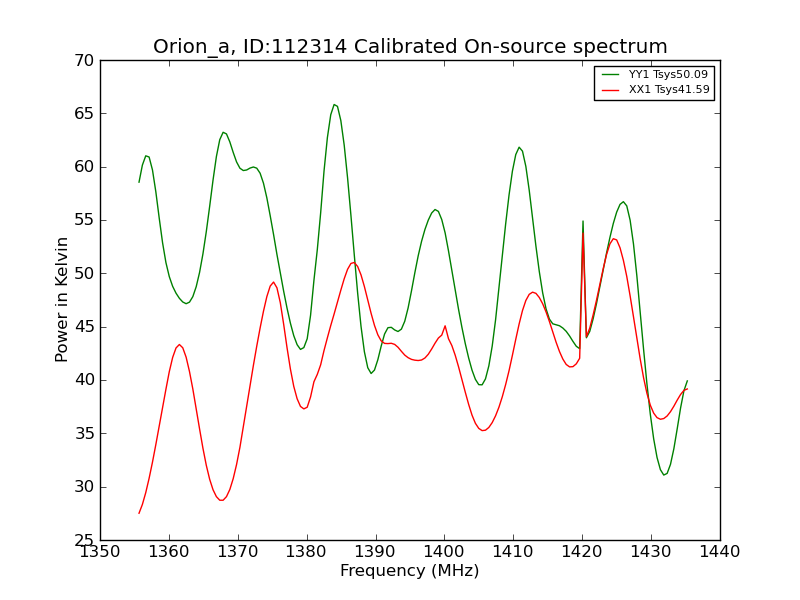 Orion_a, ID:112314 Calibrated On-source spectrum

YY1 Tsys50.09
XX1 Tsys41.59

Power in Kelvin

70
65
60
55
50
45
40
35
30
25

1350 1360 1370 1380 1390 1400 1410 1420 1430 1440

Frequency (MHz)